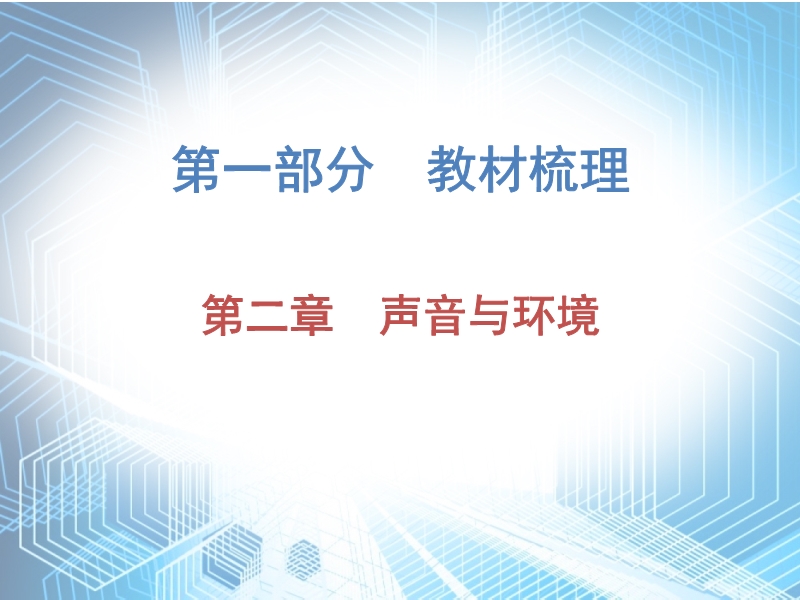 第一部分　教材梳理

第二章　声音与环境